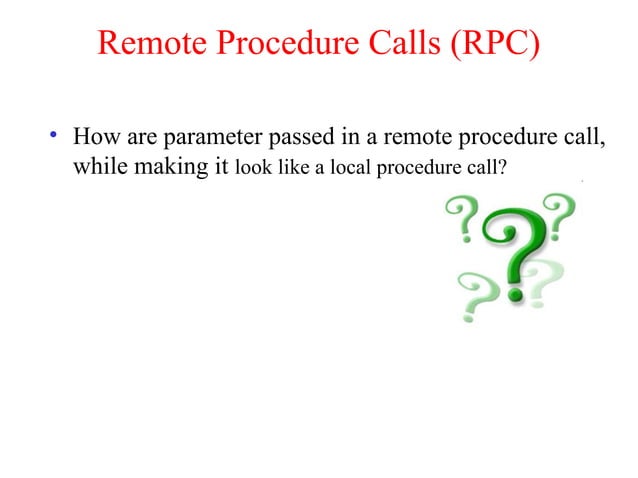 Remote Procedure Calls (RPC)

• How are parameter passed in a remote procedure call, while making it look like a local procedure call?